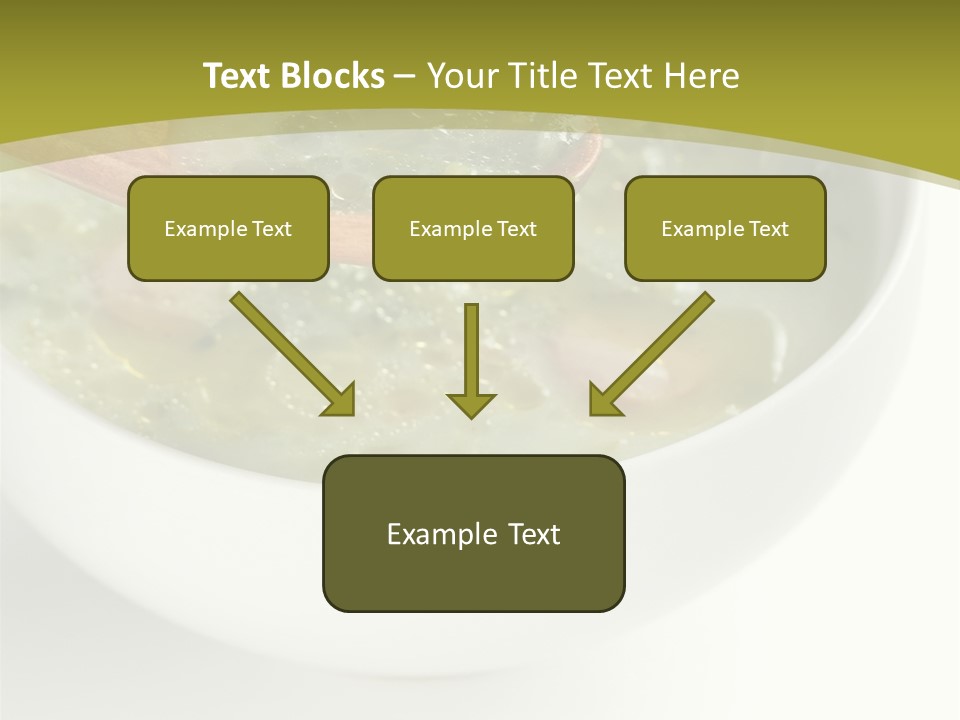 Text Blocks – Your Title Text Here

Example Text

Example Text

Example Text

Example Text